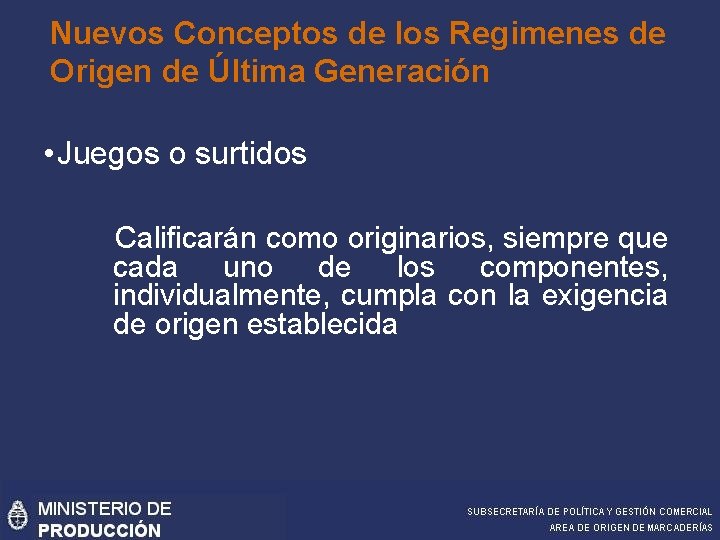 Nuevos Conceptos de los Regimenes de Origen de Última Generación

•Juegos o surtidos

Calificarán como originarios, siempre que cada uno de los componentes, individualmente, cumpla con la exigencia de origen establecida

MINISTERIO DE PRODUCCIÓN

SUBSECRETARÍA DE POLÍTICA Y GESTIÓN COMERCIAL
AREA DE ORIGEN DE MARCADERÍAS